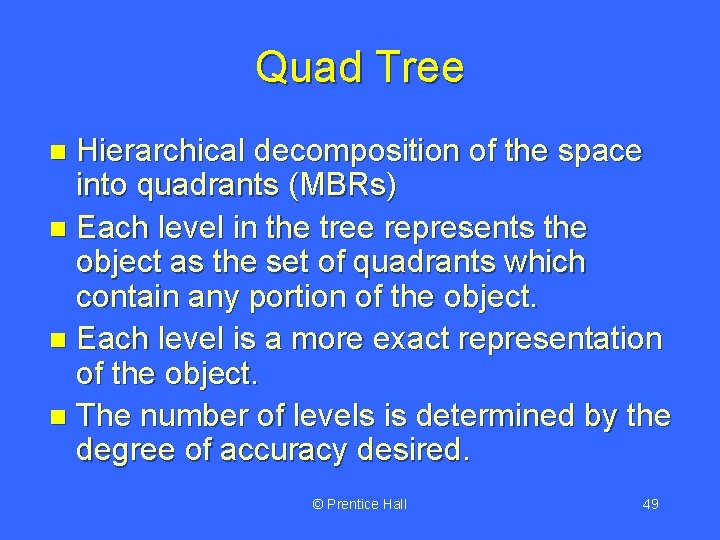 Quad Tree

- Hierarchical decomposition of the space into quadrants (MBRs)
- Each level in the tree represents the object as the set of quadrants which contain any portion of the object.
- Each level is a more exact representation of the object.
- The number of levels is determined by the degree of accuracy desired.

© Prentice Hall 49